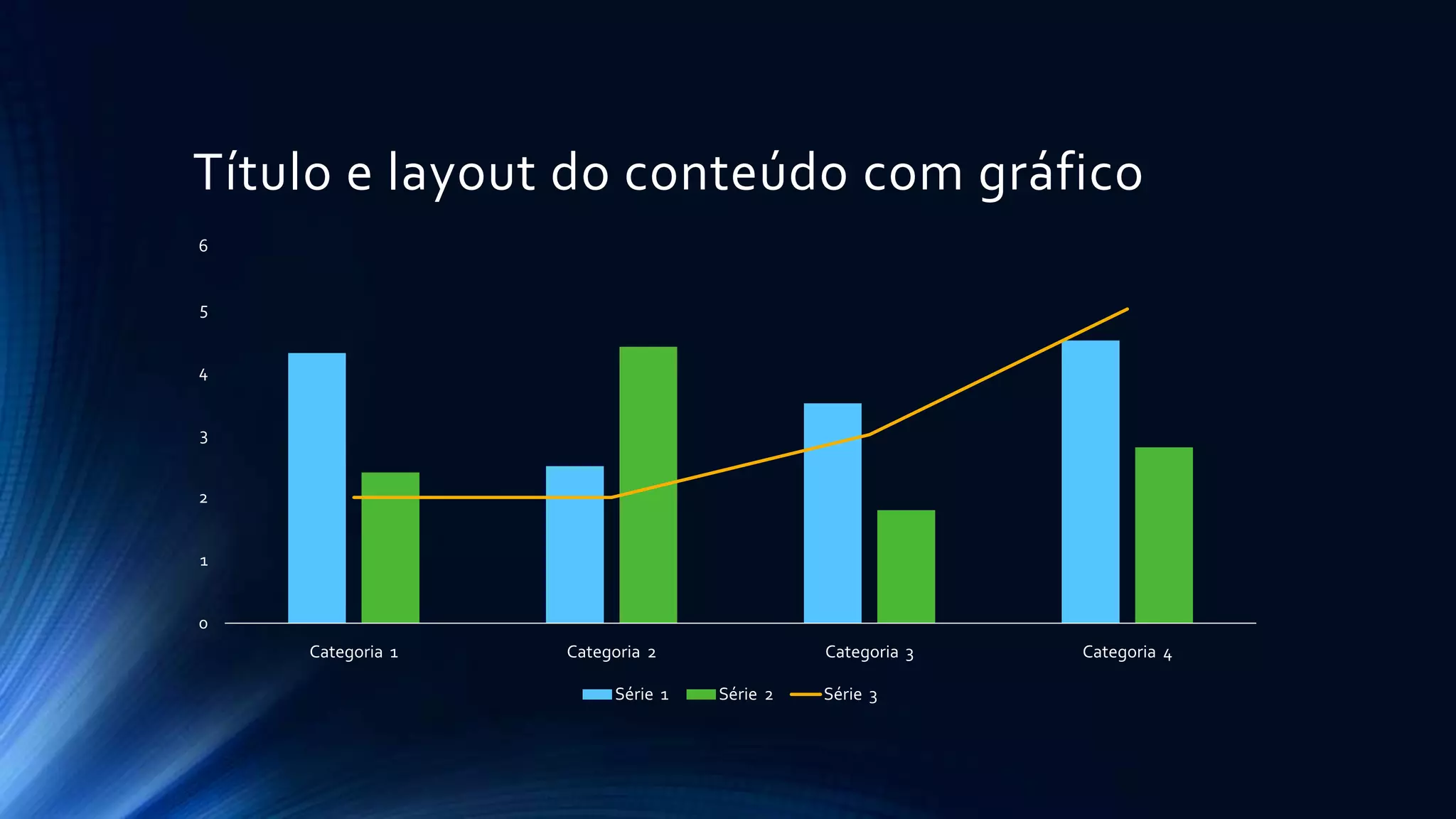 Título e layout do conteúdo com gráfico

6
5
4
3
2
1
0

Categoria 1
Categoria 2
Categoria 3
Categoria 4

Série 1
Série 2
Série 3